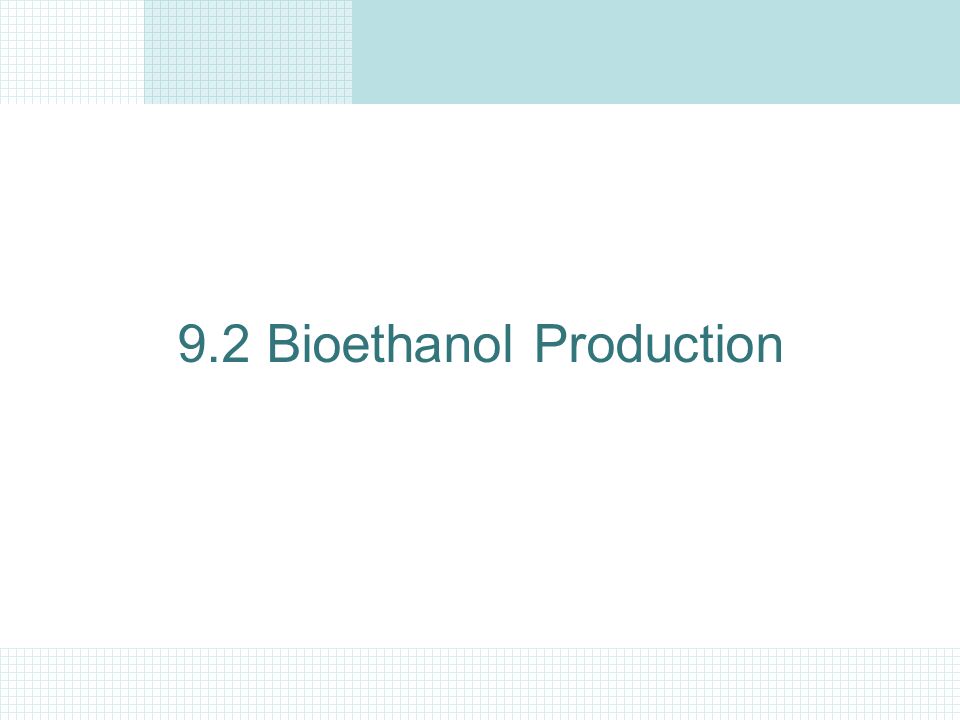 9.2 Bioethanol Production